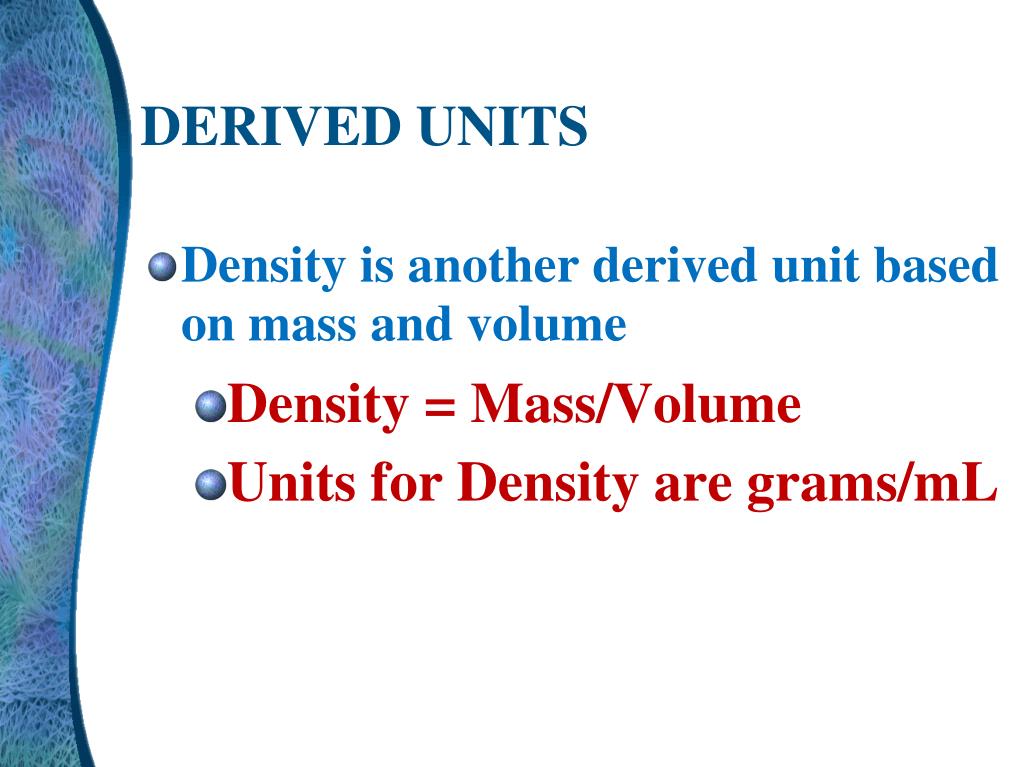 DERIVED UNITS

Density is another derived unit based on mass and volume

Density = Mass/Volume

Units for Density are grams/mL